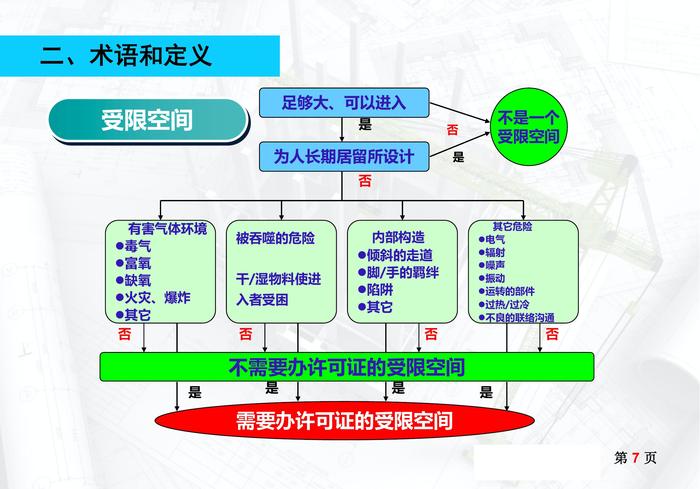 二、术语和定义

受限空间

足够大、可以进入

是

否

不是一个受限空间

为人长期居留所设计

是

否

有害气体环境
●毒气
●富氧
●缺氧
●火灾、爆炸
●其它

被吞噬的危险

干/湿物料使进入者受困

内部构造
●倾斜的走道
●脚/手的羁绊
●陷阱
●其它

其它危险
●电气
●辐射
●噪声
●振动
●运转的部件
●过热/过冷
●不良的联络沟通

否

否

否

否

不需要办许可证的受限空间

是

是

是

是

需要办许可证的受限空间

第 7 页